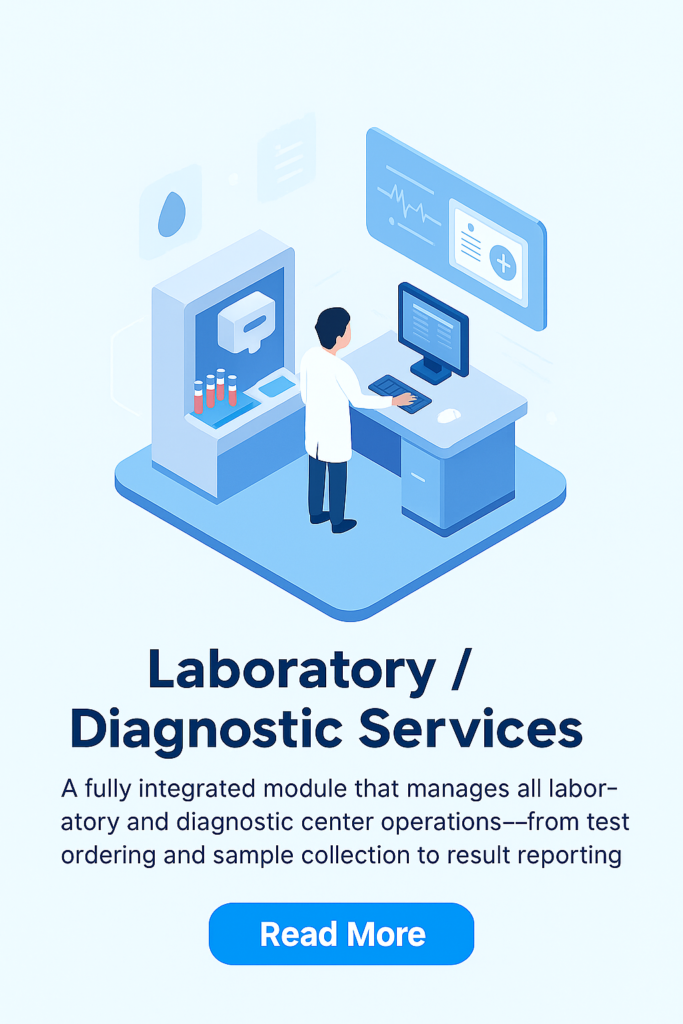 Laboratory / Diagnostic Services

A fully integrated module that manages all laboratory and diagnostic center operations––from test ordering and sample collection to result reporting

Read More